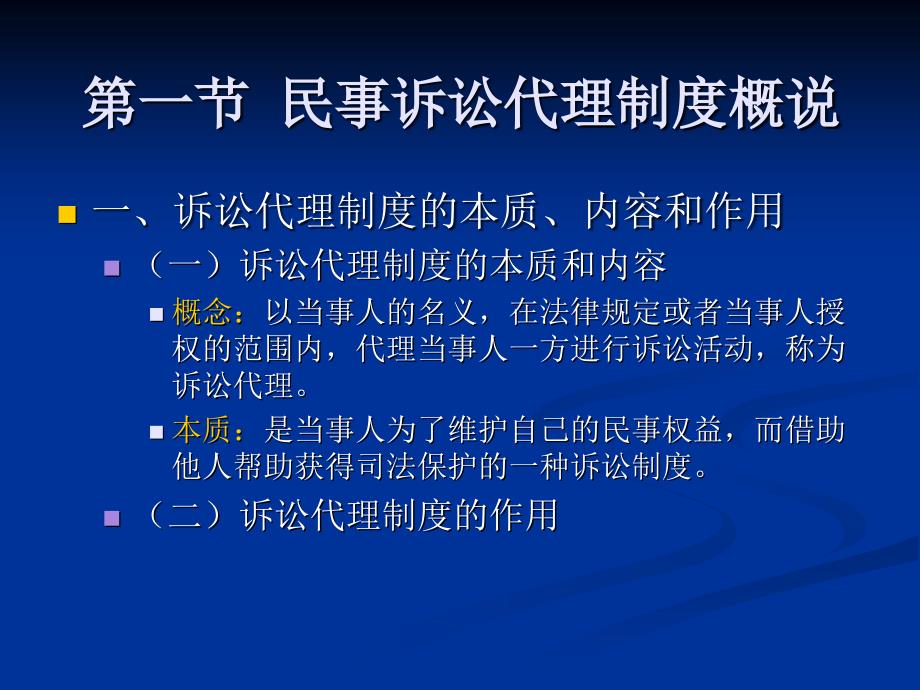 第一节 民事诉讼代理制度概说

一、诉讼代理制度的本质、内容和作用

（一）诉讼代理制度的本质和内容

概念：以当事人的名义，在法律规定或者当事人授权的范围内，代理当事人一方进行诉讼活动，称为诉讼代理。

本质：是当事人为了维护自己的民事权益，而借助他人帮助获得司法保护的一种诉讼制度。

（二）诉讼代理制度的作用